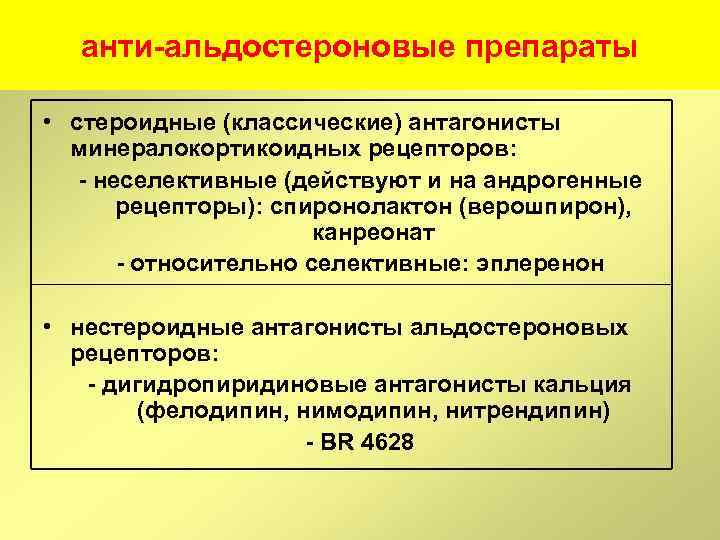 анти-альдостероновые препараты

• стероидные (классические) антагонисты минералокортикоидных рецепторов:

- неселективные (действуют и на андрогенные рецепторы): спиронолактон (верошпирон), канреонат

- относительно селективные: эплеренон

• нестероидные антагонисты альдостероновых рецепторов:

- дигидропиридиновые антагонисты кальция (фелодипин, нимодипин, нитрендипин)

- BR 4628